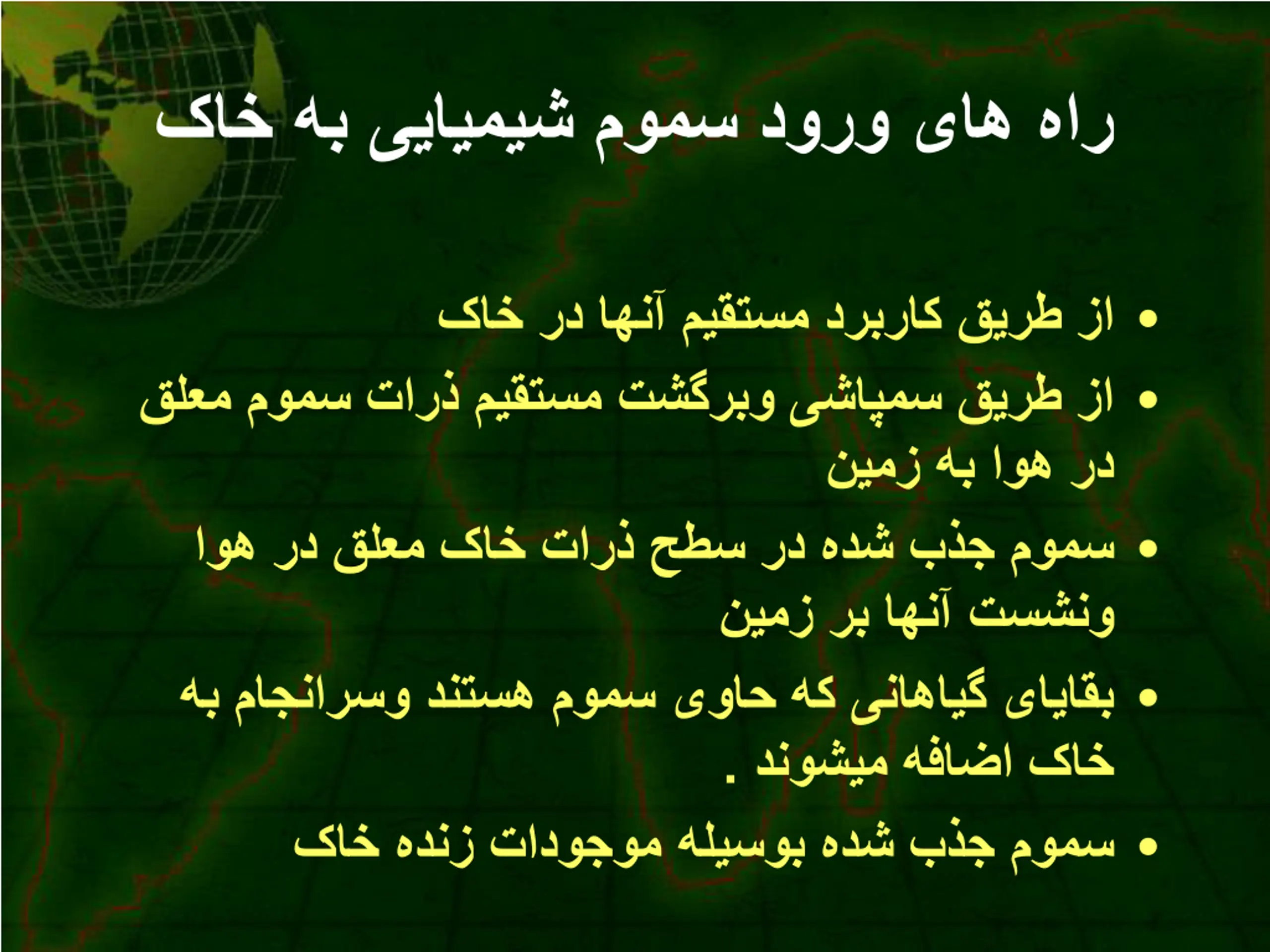 راه های ورود سموم شیمیایی به خاک

• از طریق کاربرد مستقیم آنها در خاک
• از طریق سمپاشی وبرگشت مستقیم ذرات سموم معلق در هوا به زمین
• سموم جذب شده در سطح ذرات خاک معلق در هوا ونشست آنها بر زمین
• بقایای گیاهانی که حاوی سموم هستند وسرانجام به خاک اضافه میشوند .
• سموم جذب شده بوسیله موجودات زنده خاک